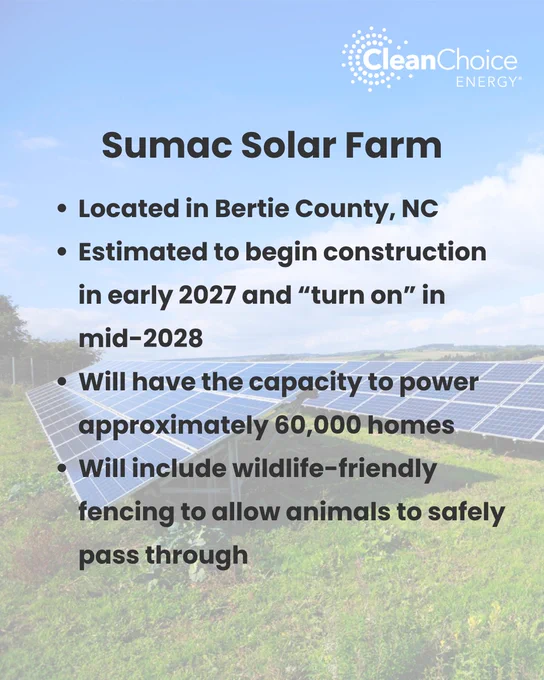 CleanChoice ENERGY®

Sumac Solar Farm

• Located in Bertie County, NC
• Estimated to begin construction in early 2027 and “turn on” in mid-2028
• Will have the capacity to power approximately 60,000 homes
• Will include wildlife-friendly fencing to allow animals to safely pass through